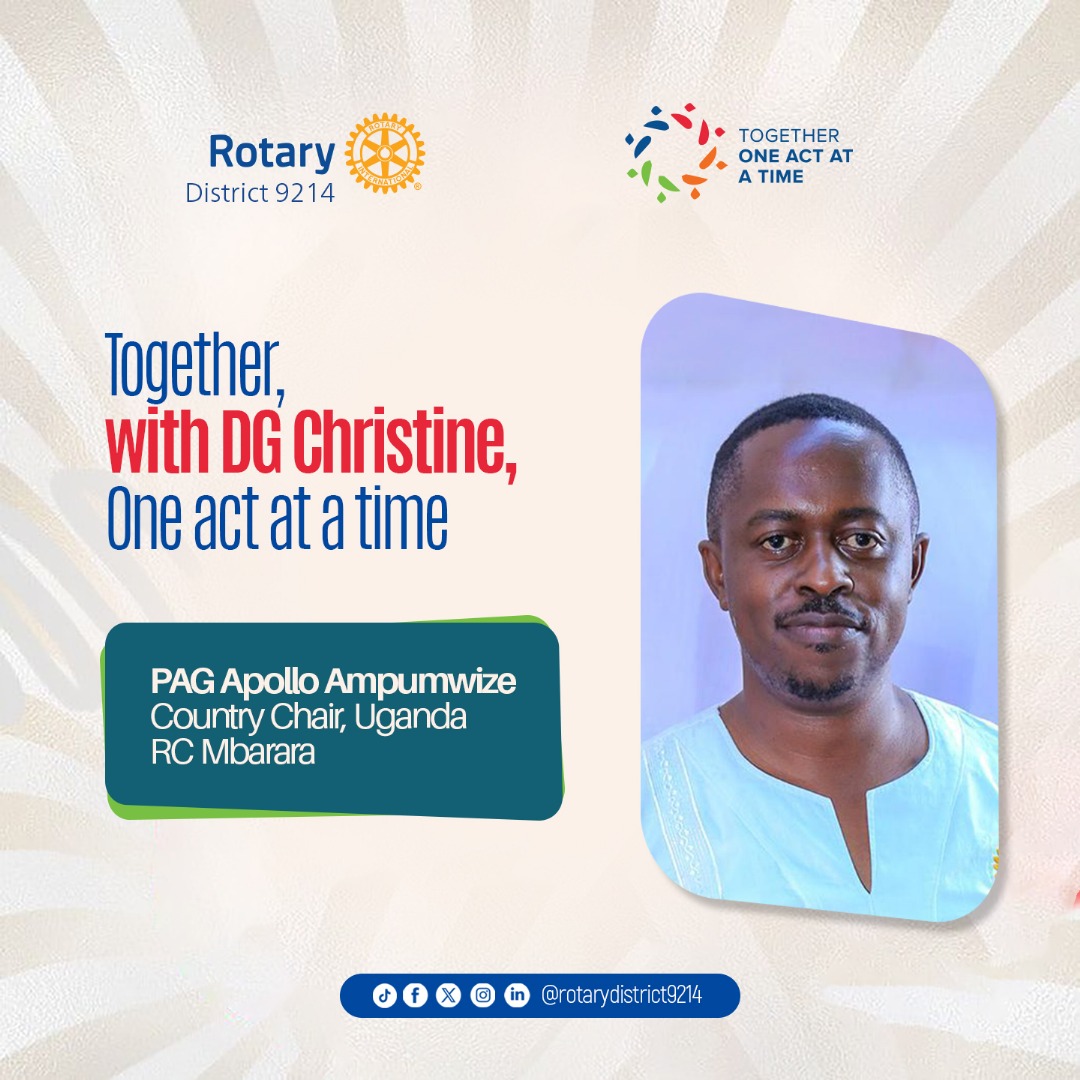 Rotary
District 9214

ROTARY INTERNATIONAL

TOGETHER
ONE ACT AT
A TIME

Together,
with DG Christine,
One act at a time

PAG Apollo Ampumwize
Country Chair, Uganda
RC Mbarara

@rotarydistrict9214